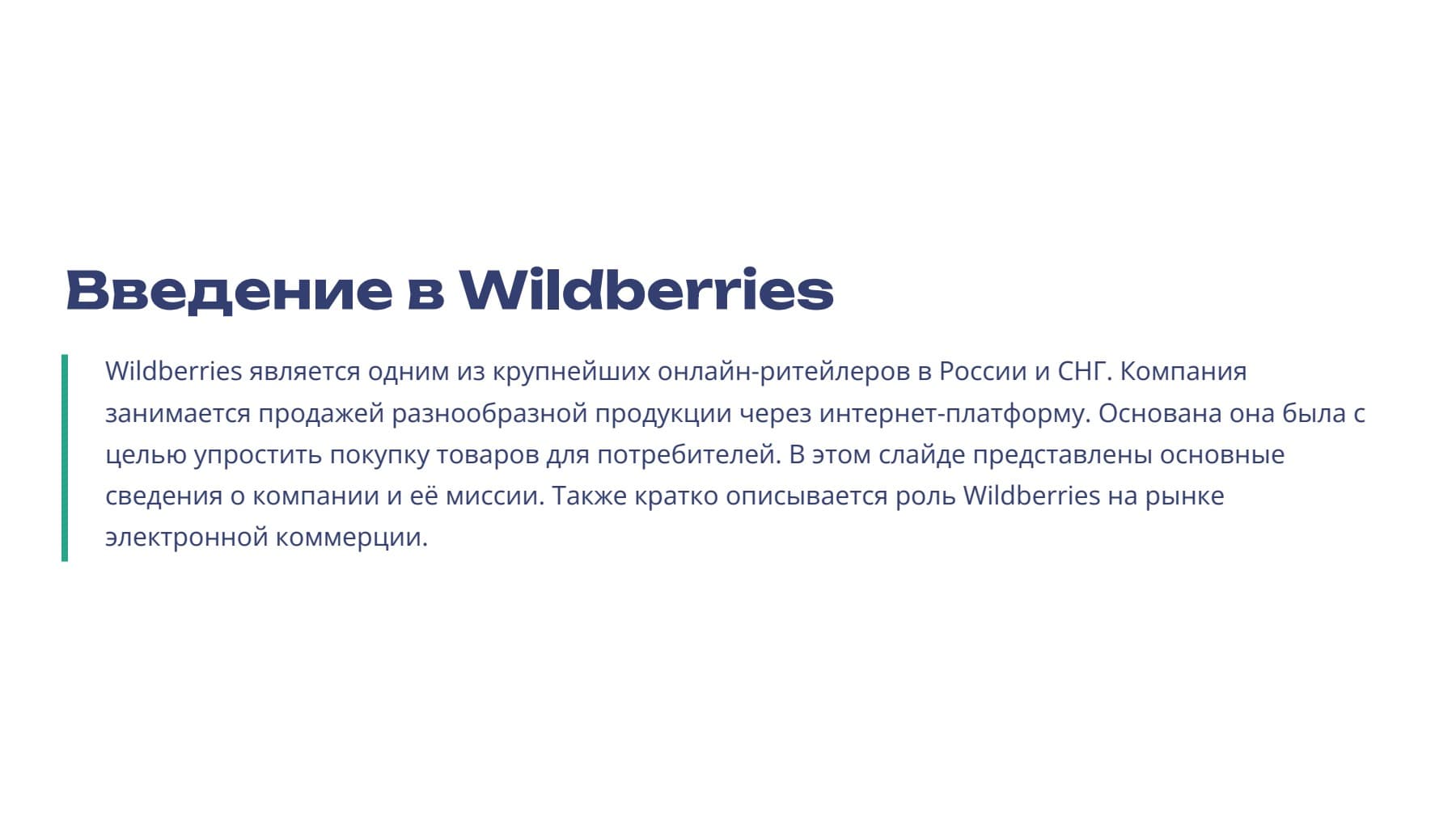 Введение в Wildberries

Wildberries является одним из крупнейших онлайн-ритейлеров в России и СНГ. Компания занимается продажей разнообразной продукции через интернет-платформу. Основана она была с целью упростить покупку товаров для потребителей. В этом слайде представлены основные сведения о компании и её миссии. Также кратко описывается роль Wildberries на рынке электронной коммерции.